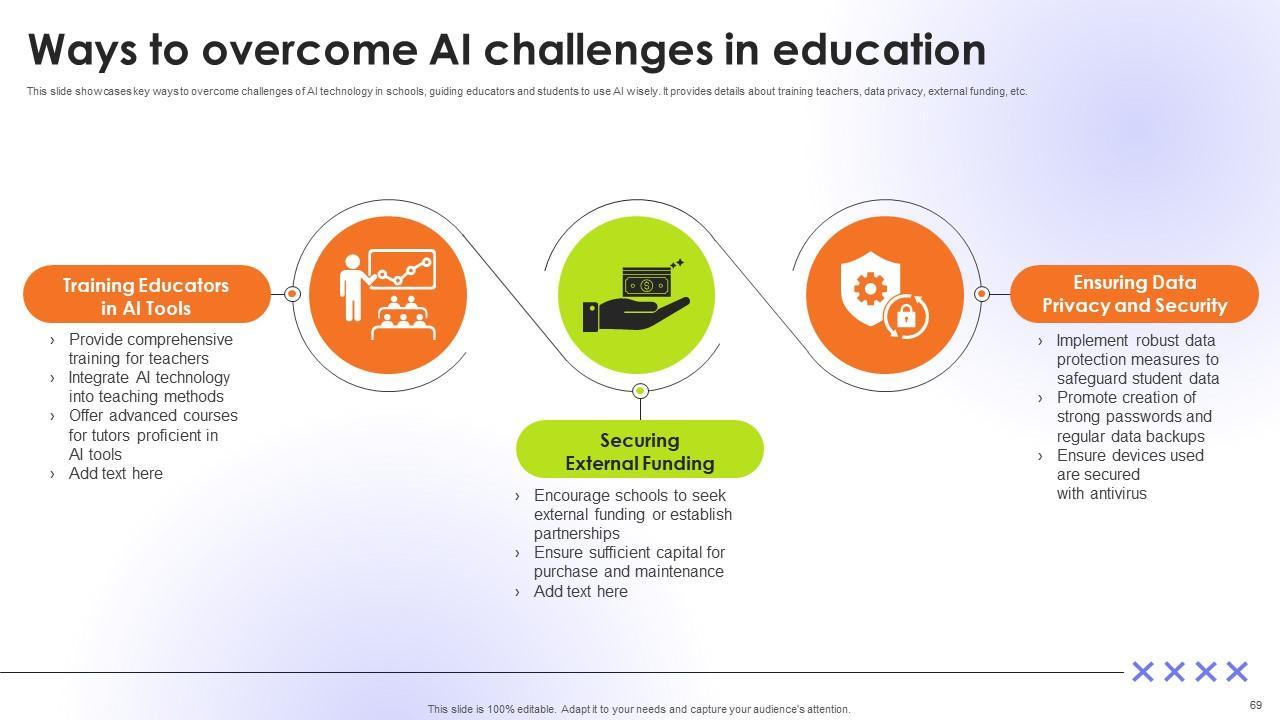 Ways to overcome AI challenges in education

This slide showcases key ways to overcome challenges of AI technology in schools, guiding educators and students to use AI wisely. It provides details about training teachers, data privacy, external funding, etc.

Training Educators in AI Tools

› Provide comprehensive training for teachers
› Integrate AI technology into teaching methods
› Offer advanced courses for tutors proficient in AI tools
› Add text here

Securing External Funding

› Encourage schools to seek external funding or establish partnerships
› Ensure sufficient capital for purchase and maintenance
› Add text here

Ensuring Data Privacy and Security

› Implement robust data protection measures to safeguard student data
› Promote creation of strong passwords and regular data backups
› Ensure devices used are secured with antivirus

This slide is 100% editable. Adapt it to your needs and capture your audience's attention.

69